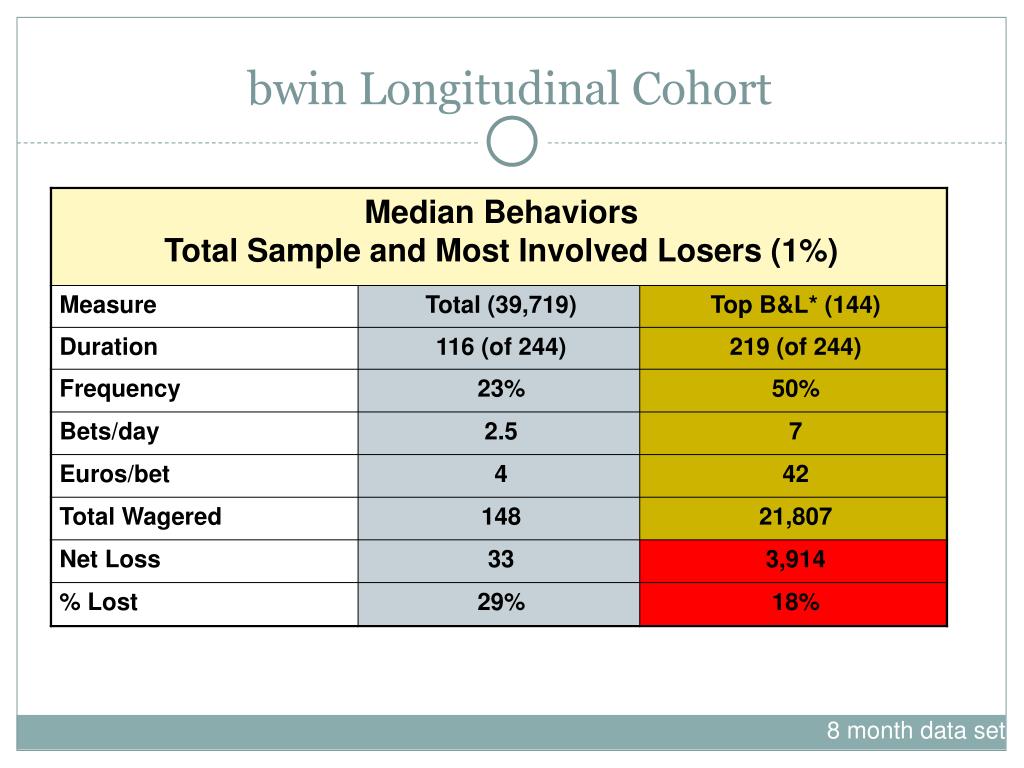 bwin Longitudinal Cohort

Median Behaviors
Total Sample and Most Involved Losers (1%)

| Measure | Total (39,719) | Top B&L* (144) |
|---|---|---|
| Duration | 116 (of 244) | 219 (of 244) |
| Frequency | 23% | 50% |
| Bets/day | 2.5 | 7 |
| Euros/bet | 4 | 42 |
| Total Wagered | 148 | 21,807 |
| Net Loss | 33 | 3,914 |
| % Lost | 29% | 18% |

8 month data set